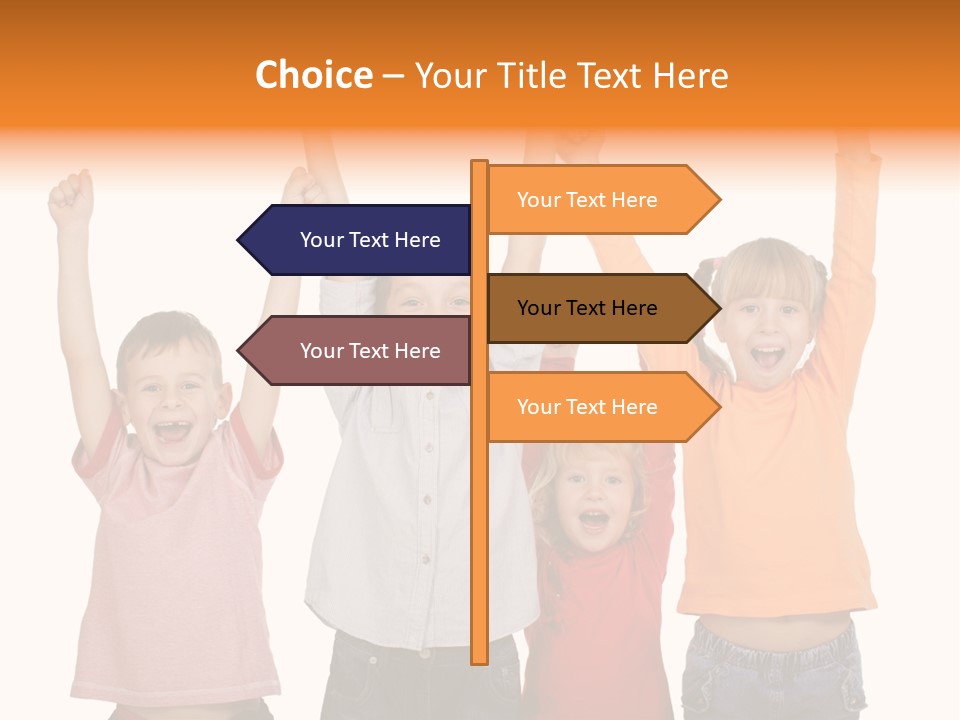 Choice – Your Title Text Here

Your Text Here

Your Text Here

Your Text Here

Your Text Here

Your Text Here